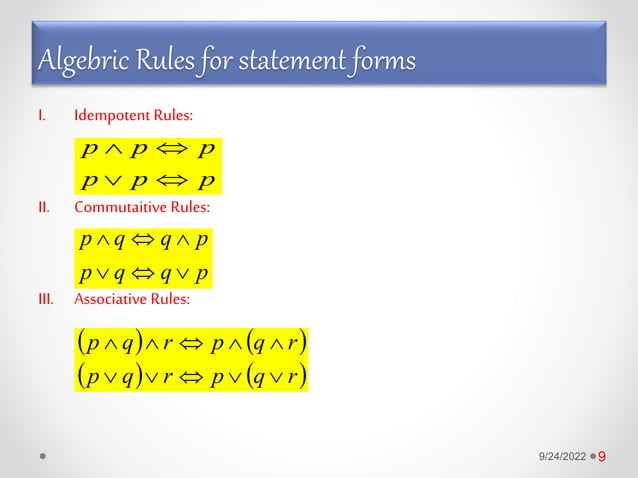 Algebric Rules for statement forms

I. Idempotent Rules:

$p \wedge p \Leftrightarrow p$
$p \vee p \Leftrightarrow p$

II. Commutaitive Rules:

$p \wedge q \Leftrightarrow q \wedge p$
$p \vee q \Leftrightarrow q \vee p$

III. Associative Rules:

$(p \wedge q) \wedge r \Leftrightarrow p \wedge (q \wedge r)$
$(p \vee q) \vee r \Leftrightarrow p \vee (q \vee r)$

9/24/2022 9